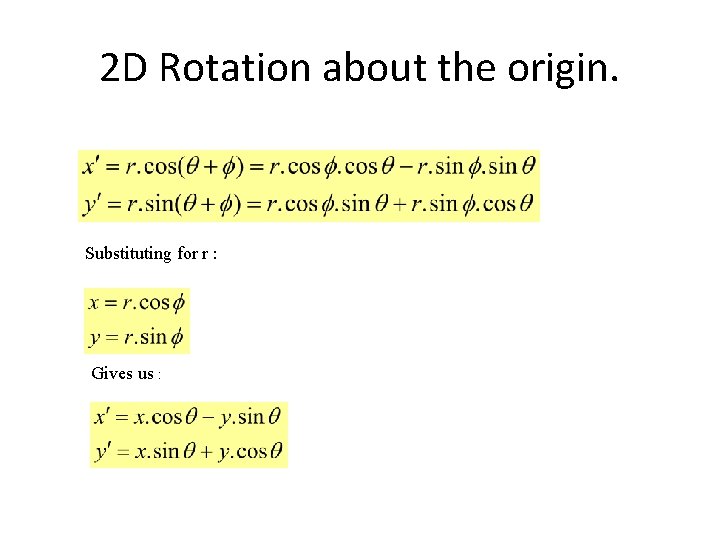 2D Rotation about the origin.

$x' = r.\cos(\theta + \phi) = r.\cos\phi.\cos\theta - r.\sin\phi.\sin\theta$
$y' = r.\sin(\theta + \phi) = r.\cos\phi.\sin\theta + r.\sin\phi.\cos\theta$

Substituting for r :

$x = r.\cos\phi$
$y = r.\sin\phi$

Gives us :

$x' = x.\cos\theta - y.\sin\theta$
$y' = x.\sin\theta + y.\cos\theta$